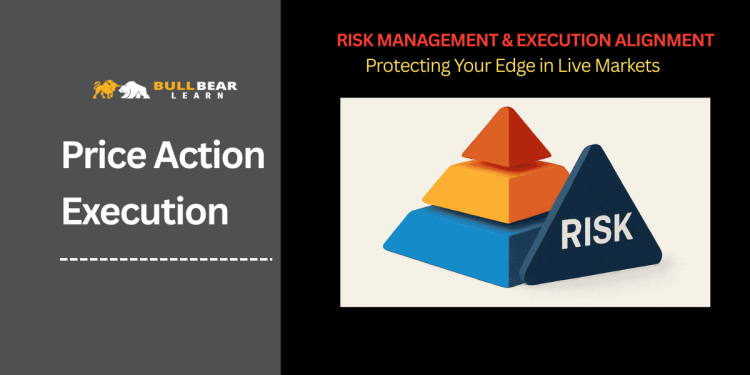 BULLBEAR
LEARN

Price Action Execution

RISK MANAGEMENT & EXECUTION ALIGNMENT
Protecting Your Edge in Live Markets

RISK